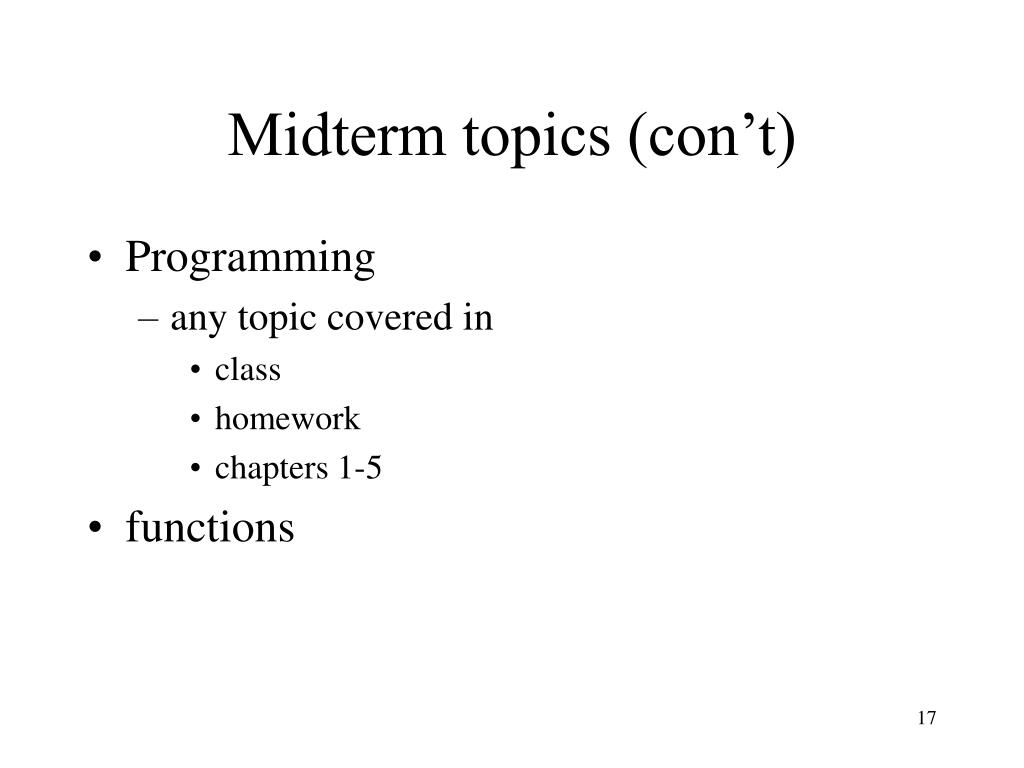 Midterm topics (con’t)

• Programming
– any topic covered in
• class
• homework
• chapters 1-5
• functions

17